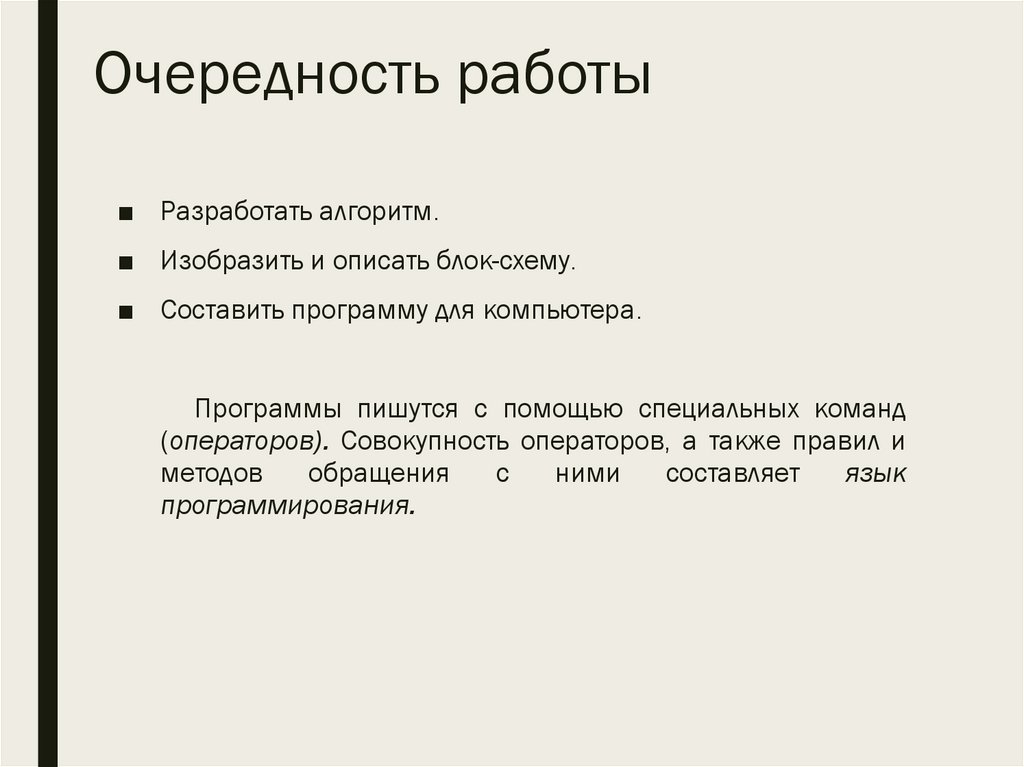 Очередность работы

■ Разработать алгоритм.
■ Изобразить и описать блок-схему.
■ Составить программу для компьютера.

Программы пишутся с помощью специальных команд (операторов). Совокупность операторов, а также правил и методов обращения с ними составляет язык программирования.